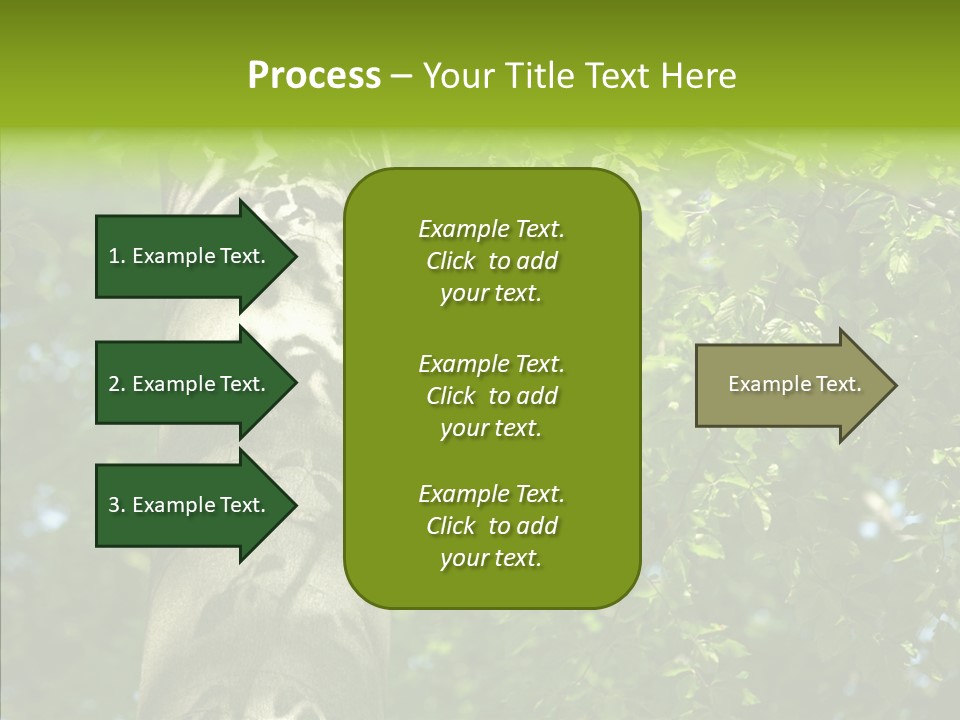 Process – Your Title Text Here

1. Example Text.

2. Example Text.

3. Example Text.

Example Text. Click to add your text.

Example Text. Click to add your text.

Example Text. Click to add your text.

Example Text.